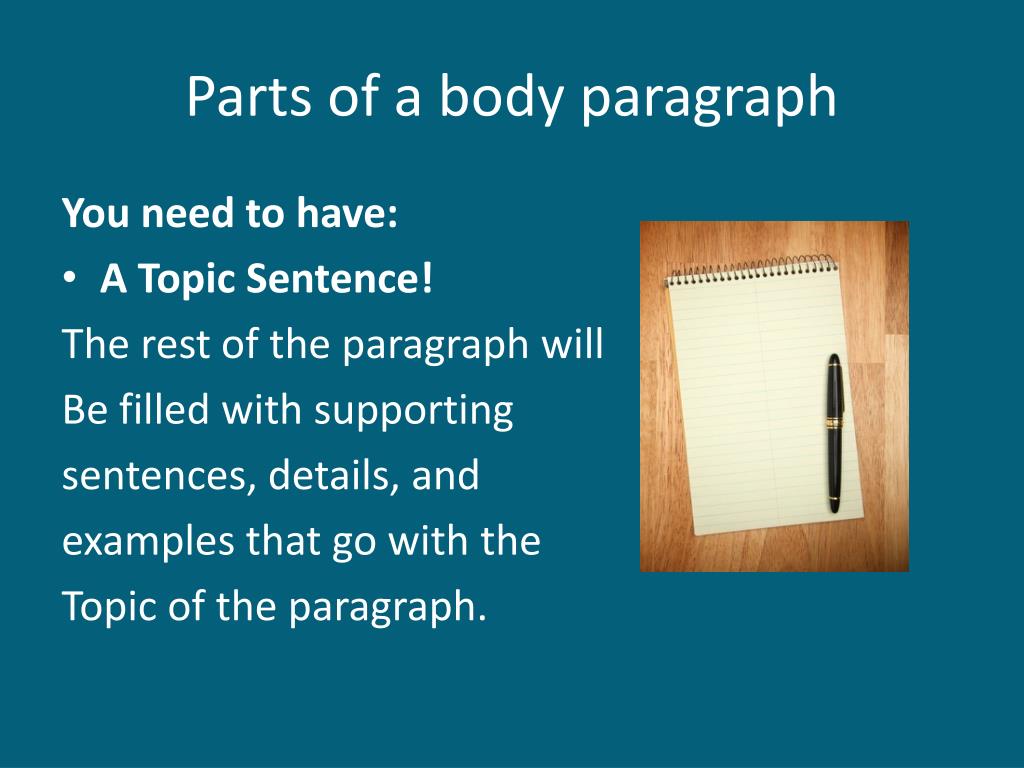 Parts of a body paragraph

You need to have:

• A Topic Sentence!

The rest of the paragraph will Be filled with supporting sentences, details, and examples that go with the Topic of the paragraph.